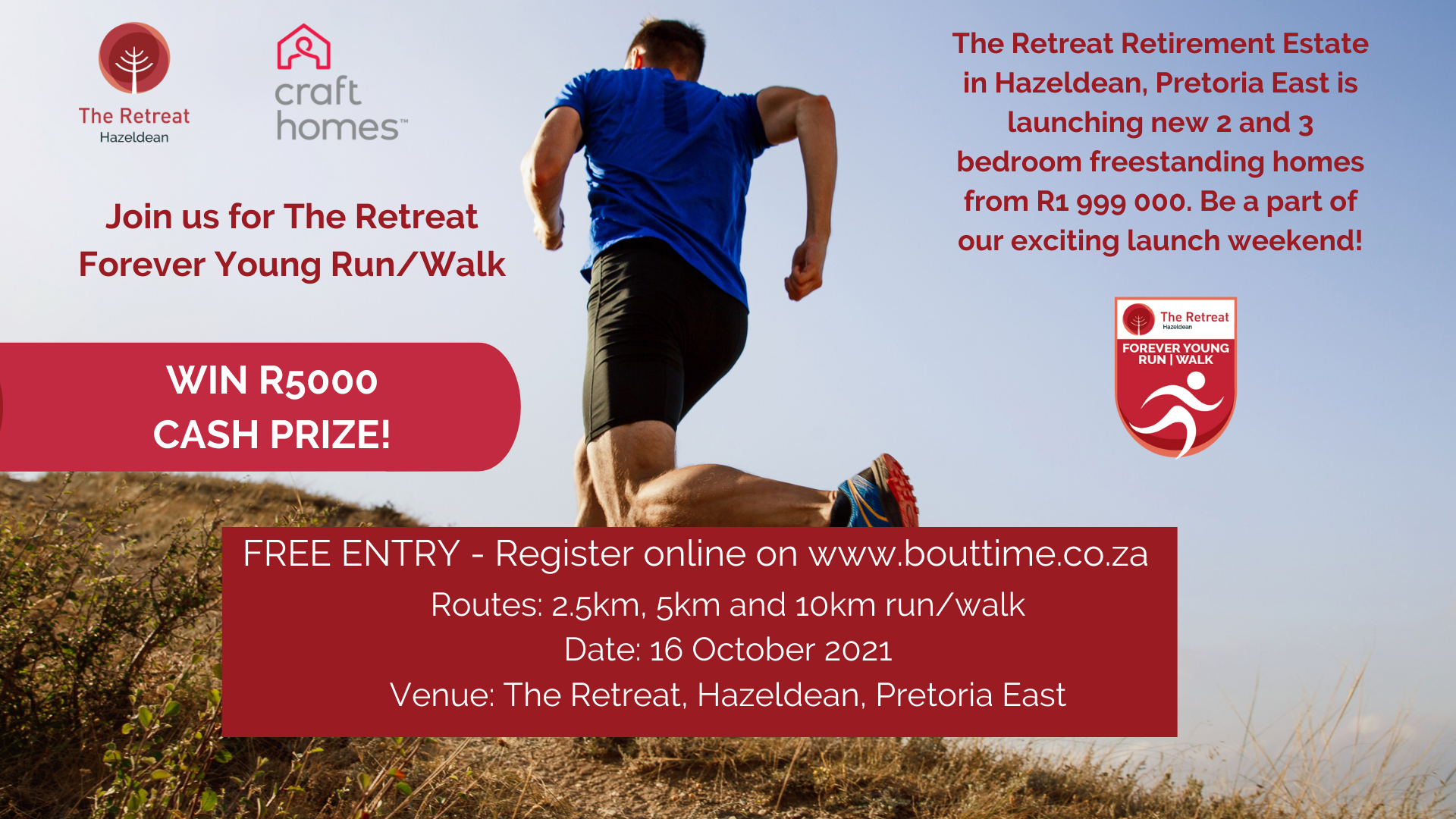 The Retreat
Hazeldean

craft
homes™

Join us for The Retreat Forever Young Run/Walk

WIN R5000
CASH PRIZE!

The Retreat Retirement Estate in Hazeldean, Pretoria East is launching new 2 and 3 bedroom freestanding homes from R1 999 000. Be a part of our exciting launch weekend!

The Retreat
Hazeldean
FOREVER YOUNG
RUN | WALK

FREE ENTRY - Register online on www.bouttime.co.za
Routes: 2.5km, 5km and 10km run/walk
Date: 16 October 2021
Venue: The Retreat, Hazeldean, Pretoria East